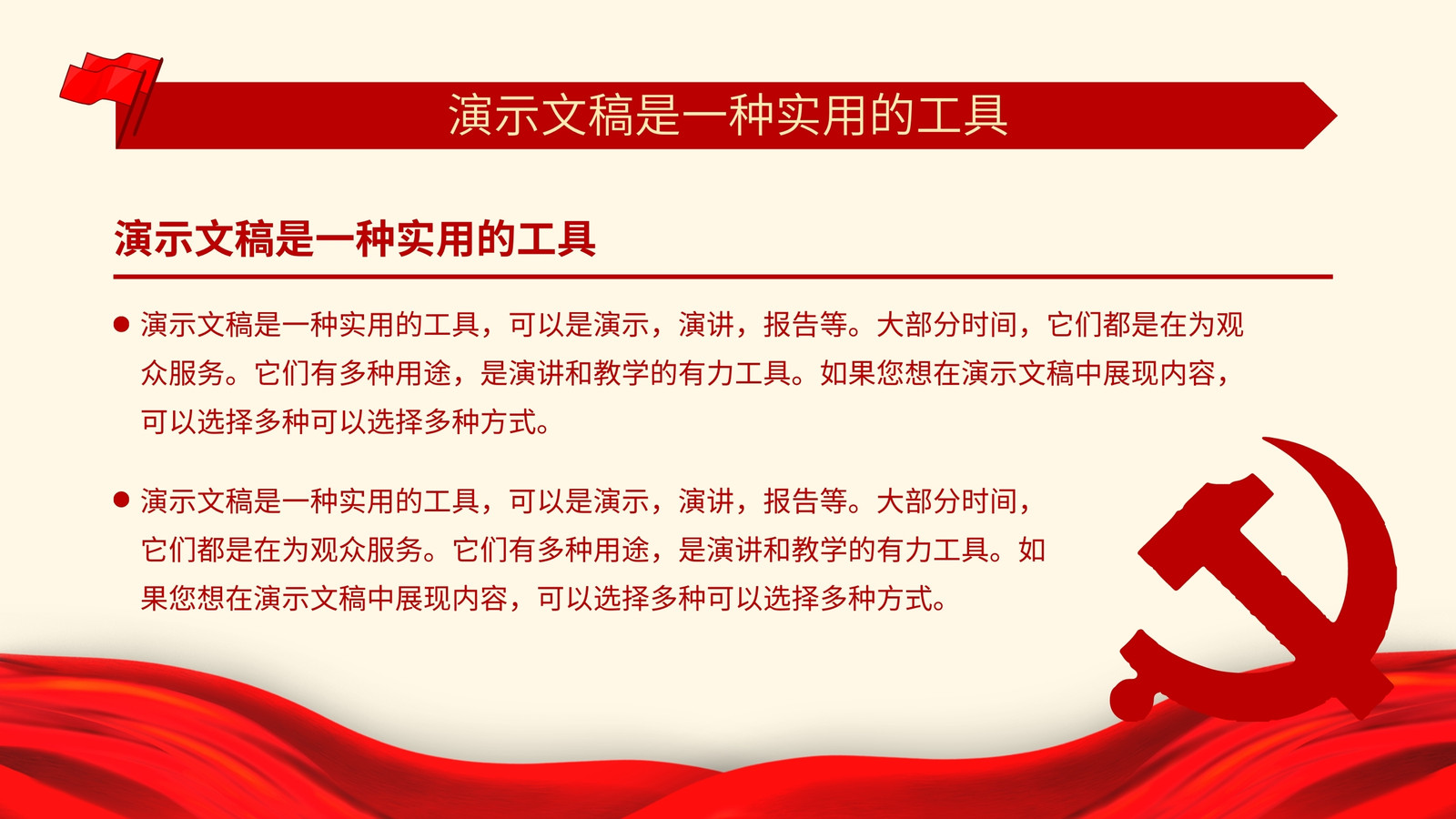 演示文稿是一种实用的工具

演示文稿是一种实用的工具

● 演示文稿是一种实用的工具，可以是演示，演讲，报告等。大部分时间，它们都是在为观众服务。它们有多种用途，是演讲和教学的有力工具。如果您想在演示文稿中展现内容，可以选择多种可以选择多种方式。

● 演示文稿是一种实用的工具，可以是演示，演讲，报告等。大部分时间，它们都是在为观众服务。它们有多种用途，是演讲和教学的有力工具。如果您想在演示文稿中展现内容，可以选择多种可以选择多种方式。